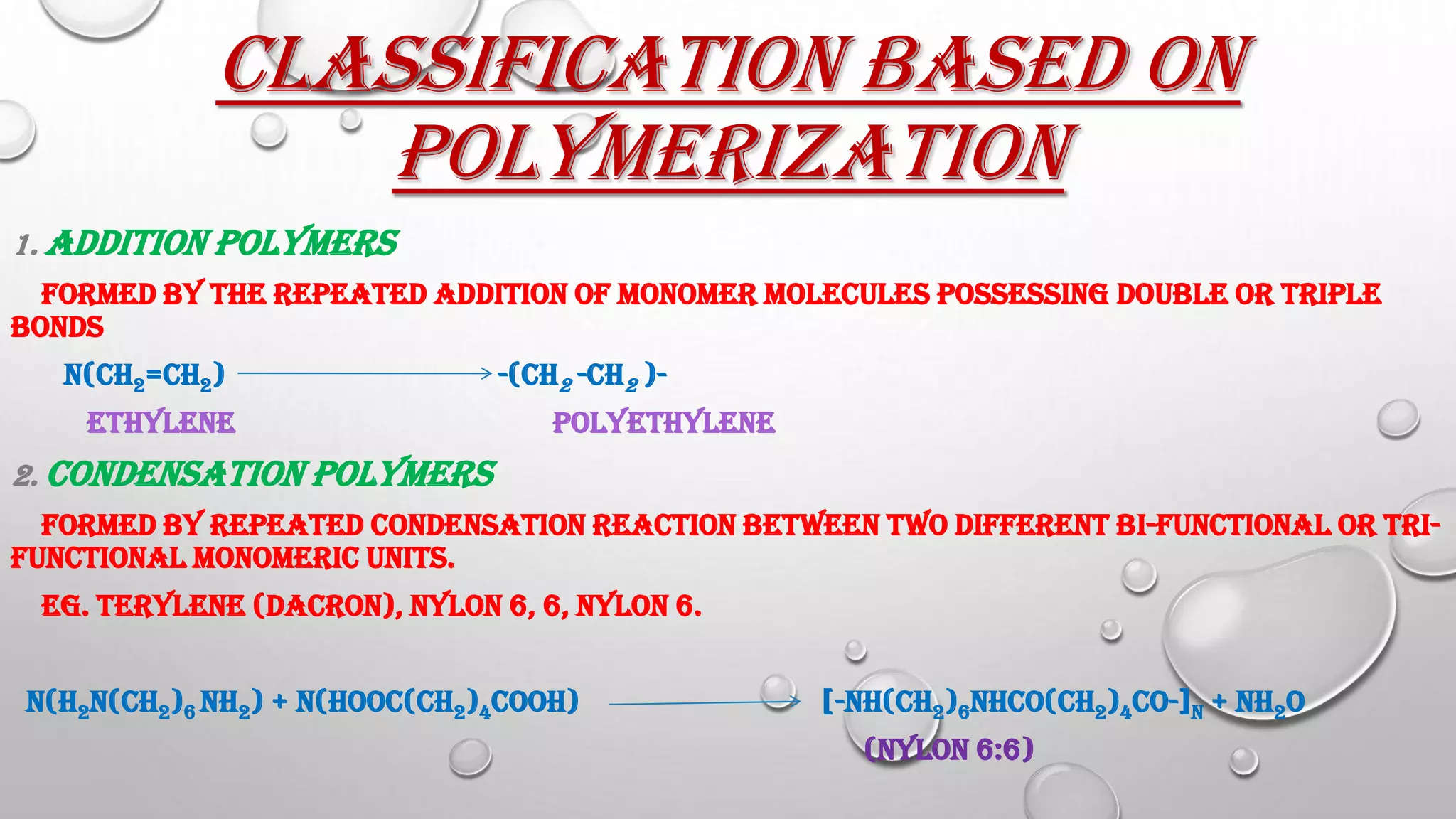 CLASSIFICATION BASED ON POLYMERIZATION

1. ADDITION POLYMERS

FORMED BY THE REPEATED ADDITION OF MONOMER MOLECULES POSSESSING DOUBLE OR TRIPLE BONDS

$N(CH_2=CH_2) \longrightarrow -(CH_2-CH_2)-$

ETHYLENE POLYETHYLENE

2. CONDENSATION POLYMERS

FORMED BY REPEATED CONDENSATION REACTION BETWEEN TWO DIFFERENT BI-FUNCTIONAL OR TRI-FUNCTIONAL MONOMERIC UNITS.

EG. TERYLENE (DACRON), NYLON 6, 6, NYLON 6.

$N(H_2N(CH_2)_6NH_2) + N(HOOC(CH_2)_4COOH) \longrightarrow [-NH(CH_2)_6NHCO(CH_2)_4CO-]_N + NH_2O$

(NYLON 6:6)